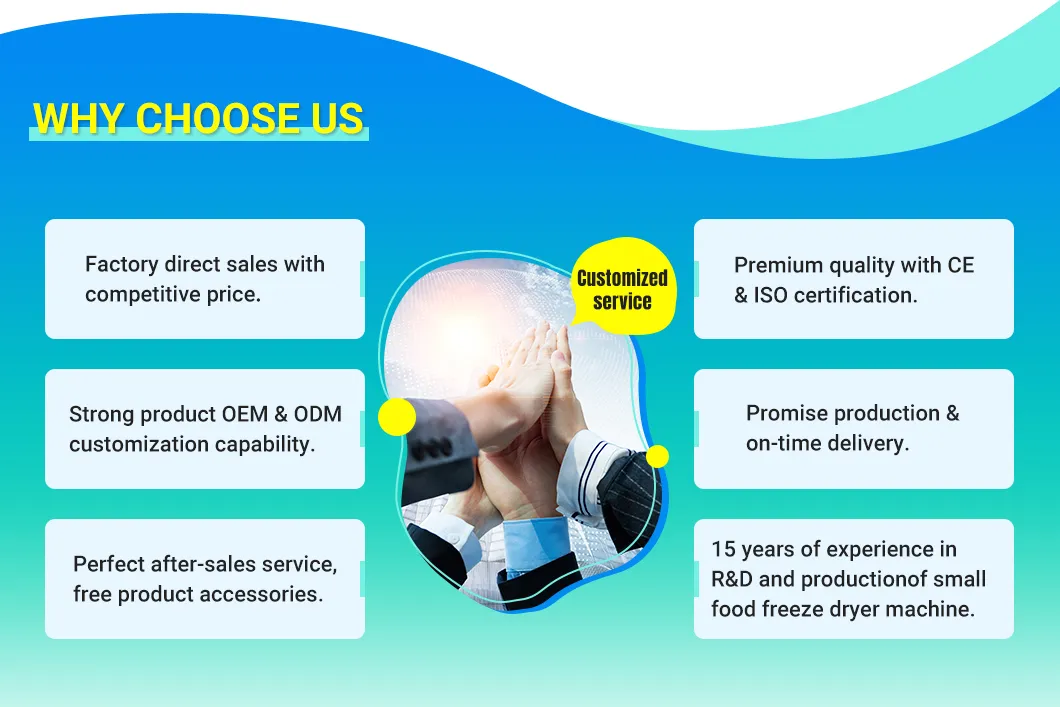 WHY CHOOSE US

Factory direct sales with competitive price.

Strong product OEM & ODM customization capability.

Perfect after-sales service, free product accessories.

Customized service

Premium quality with CE & ISO certification.

Promise production & on-time delivery.

15 years of experience in R&D and productionof small food freeze dryer machine.